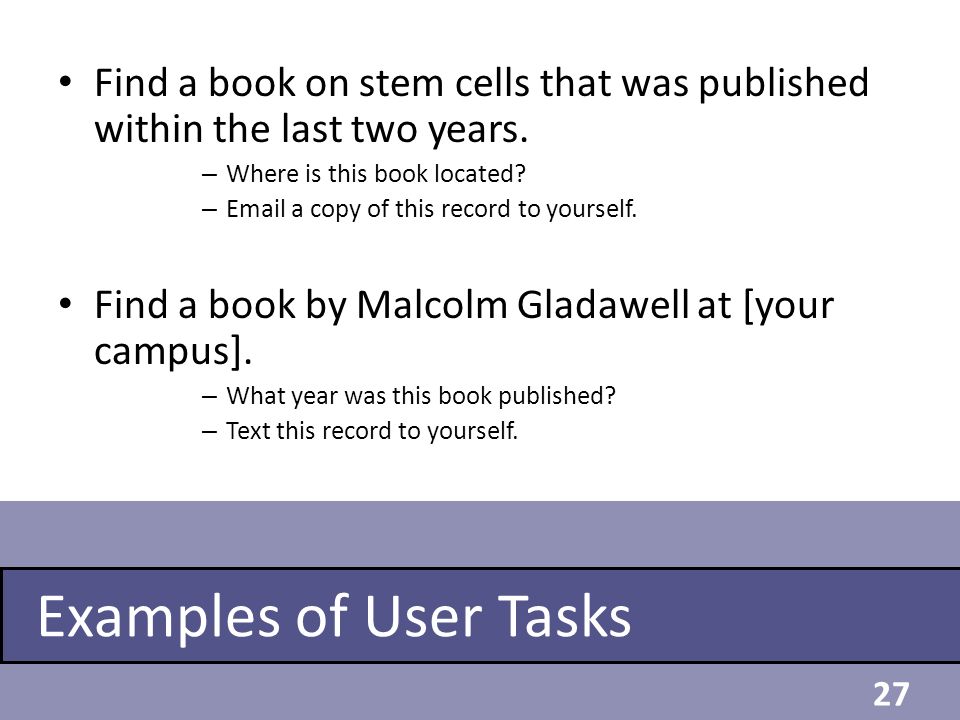 • Find a book on stem cells that was published within the last two years.
– Where is this book located?
– Email a copy of this record to yourself.

• Find a book by Malcolm Gladawell at [your campus].
– What year was this book published?
– Text this record to yourself.

Examples of User Tasks

27